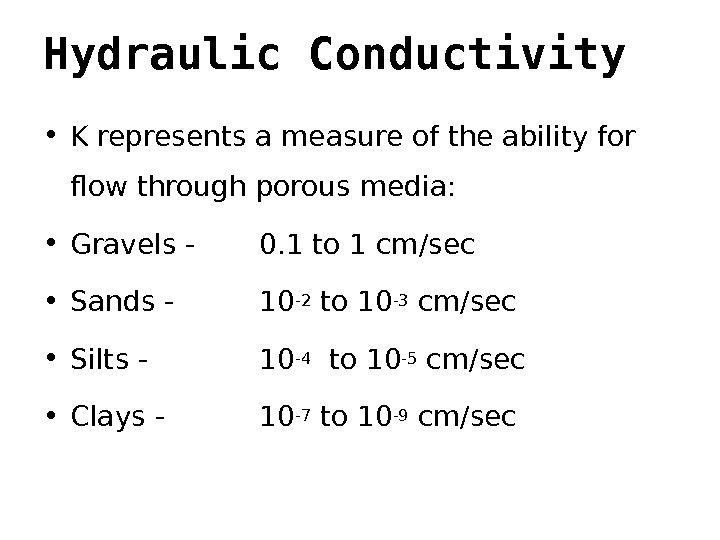 Hydraulic Conductivity

• K represents a measure of the ability for flow through porous media:

• Gravels - 0.1 to 1 cm/sec

• Sands - $10^{-2}$ to $10^{-3}$ cm/sec

• Silts - $10^{-4}$ to $10^{-5}$ cm/sec

• Clays - $10^{-7}$ to $10^{-9}$ cm/sec